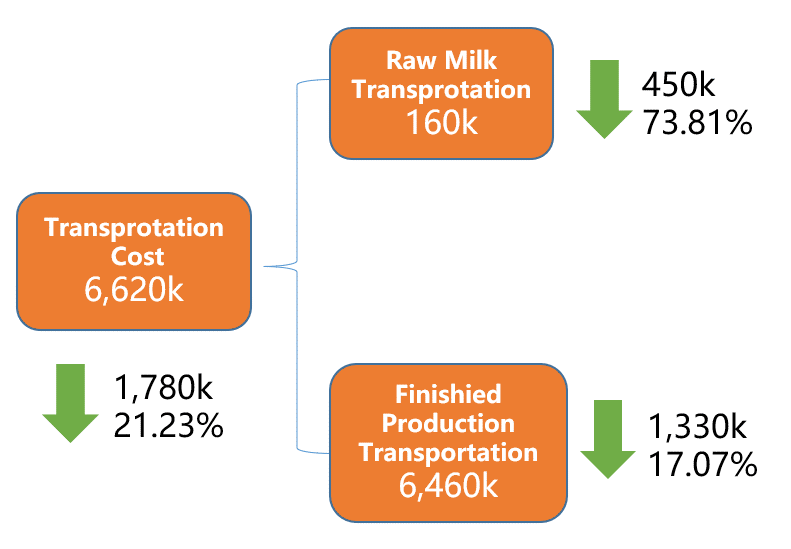 Transprotation Cost
6,620k

1,780k
21.23%

Raw Milk Transprotation
160k

450k
73.81%

Finishied Production Transportation
6,460k

1,330k
17.07%